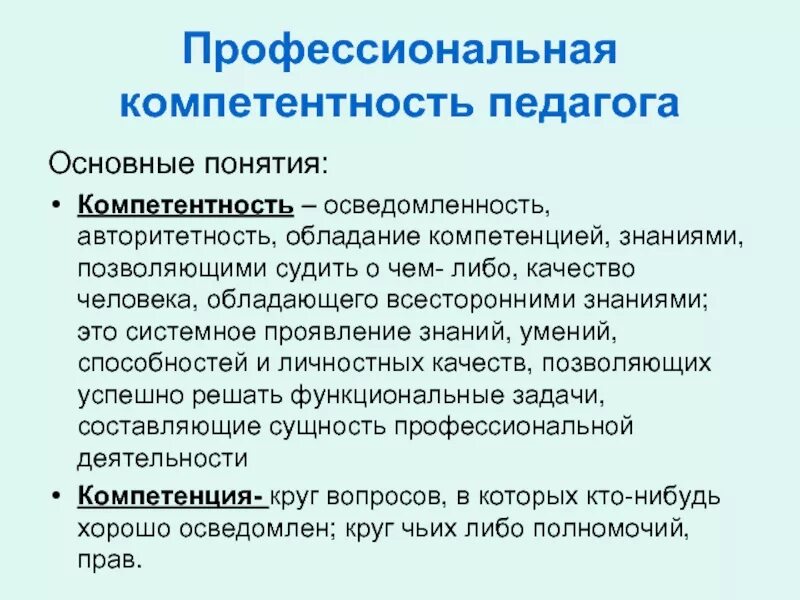 Профессиональная компетентность педагога

Основные понятия:

• Компетентность – осведомленность, авторитетность, обладание компетенцией, знаниями, позволяющими судить о чем- либо, качество человека, обладающего всесторонними знаниями; это системное проявление знаний, умений, способностей и личностных качеств, позволяющих успешно решать функциональные задачи, составляющие сущность профессиональной деятельности

• Компетенция- круг вопросов, в которых кто-нибудь хорошо осведомлен; круг чьих либо полномочий, прав.